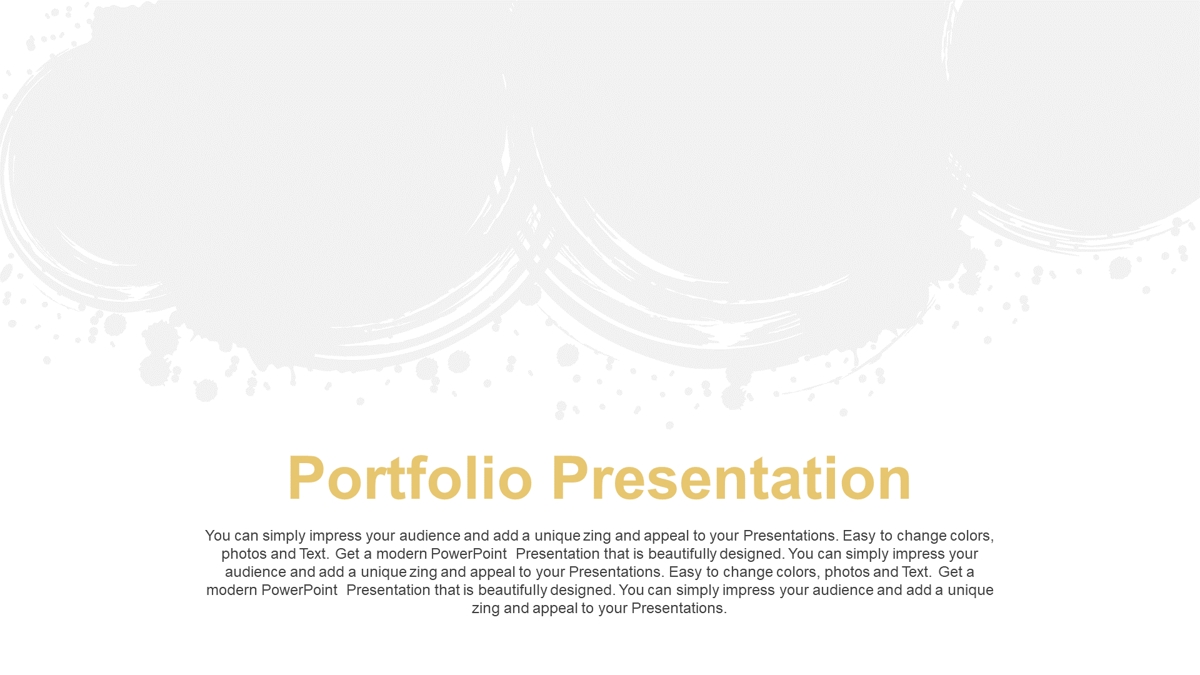 Portfolio Presentation

You can simply impress your audience and add a unique zing and appeal to your Presentations. Easy to change colors, photos and Text. Get a modern PowerPoint Presentation that is beautifully designed. You can simply impress your audience and add a unique zing and appeal to your Presentations. Easy to change colors, photos and Text. Get a modern PowerPoint Presentation that is beautifully designed. You can simply impress your audience and add a unique zing and appeal to your Presentations.